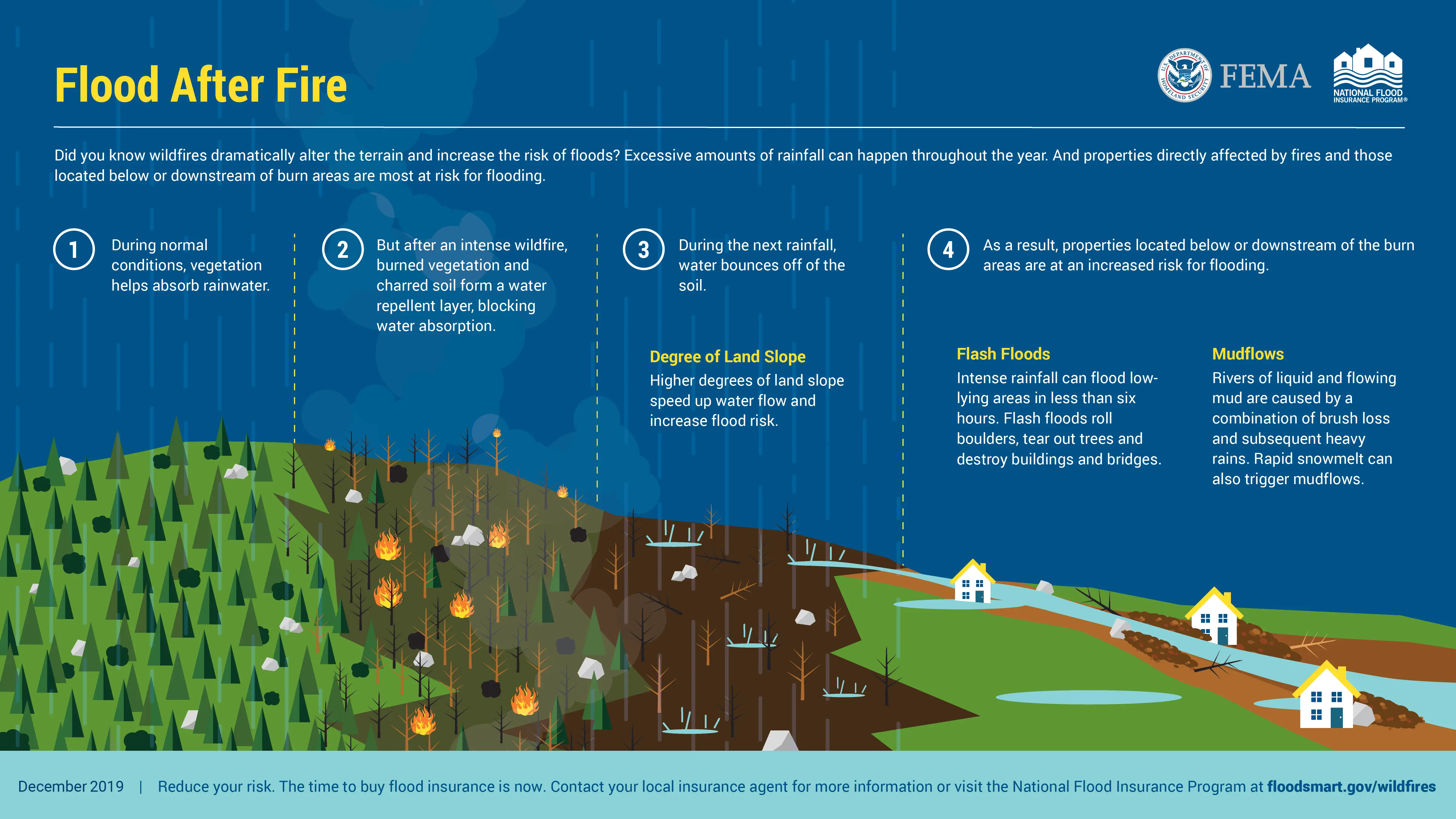 Flood After Fire

U.S. DEPARTMENT OF HOMELAND SECURITY FEMA

NATIONAL FLOOD INSURANCE PROGRAM®

Did you know wildfires dramatically alter the terrain and increase the risk of floods? Excessive amounts of rainfall can happen throughout the year. And properties directly affected by fires and those located below or downstream of burn areas are most at risk for flooding.

1 During normal conditions, vegetation helps absorb rainwater.

2 But after an intense wildfire, burned vegetation and charred soil form a water repellent layer, blocking water absorption.

3 During the next rainfall, water bounces off of the soil.

Degree of Land Slope
Higher degrees of land slope speed up water flow and increase flood risk.

4 As a result, properties located below or downstream of the burn areas are at an increased risk for flooding.

Flash Floods
Intense rainfall can flood low-lying areas in less than six hours. Flash floods roll boulders, tear out trees and destroy buildings and bridges.

Mudflows
Rivers of liquid and flowing mud are caused by a combination of brush loss and subsequent heavy rains. Rapid snowmelt can also trigger mudflows.

December 2019 | Reduce your risk. The time to buy flood insurance is now. Contact your local insurance agent for more information or visit the National Flood Insurance Program at floodsmart.gov/wildfires